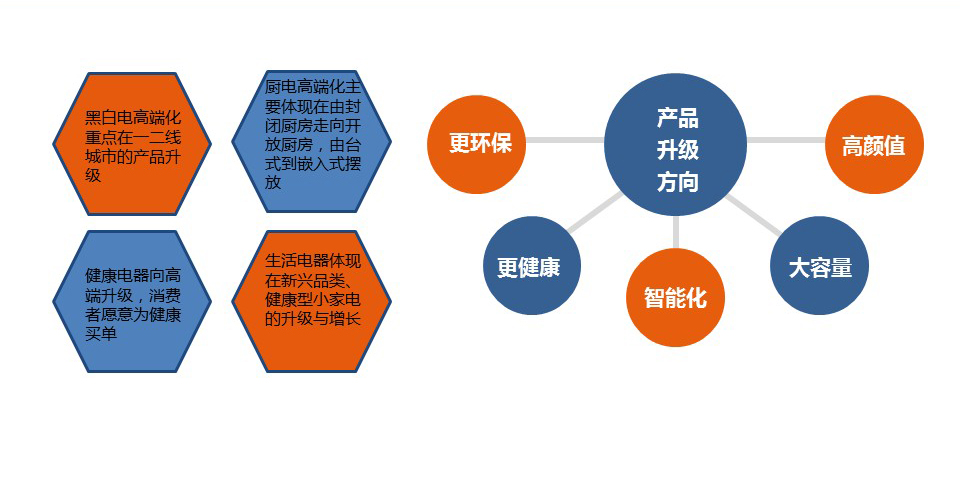 黑白电高端化重点在一二线城市的产品升级

厨电高端化主要体现在由封闭厨房走向开放厨房，由台式到嵌入式摆放

健康电器向高端升级，消费者愿意为健康买单

生活电器体现在新兴品类、健康型小家电的升级与增长

产品升级方向

更环保

高颜值

更健康

智能化

大容量